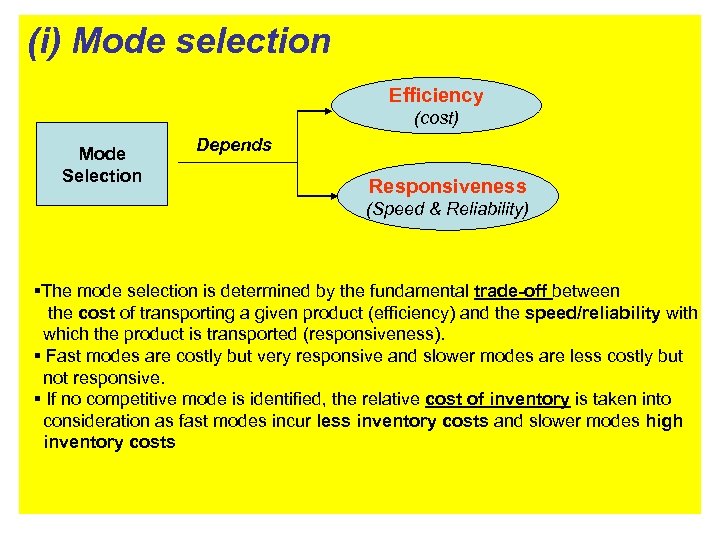 (i) Mode selection

Mode Selection

Depends

Efficiency
(cost)

Responsiveness
(Speed & Reliability)

▪The mode selection is determined by the fundamental trade-off between the cost of transporting a given product (efficiency) and the speed/reliability with which the product is transported (responsiveness).
▪ Fast modes are costly but very responsive and slower modes are less costly but not responsive.
▪ If no competitive mode is identified, the relative cost of inventory is taken into consideration as fast modes incur less inventory costs and slower modes high inventory costs